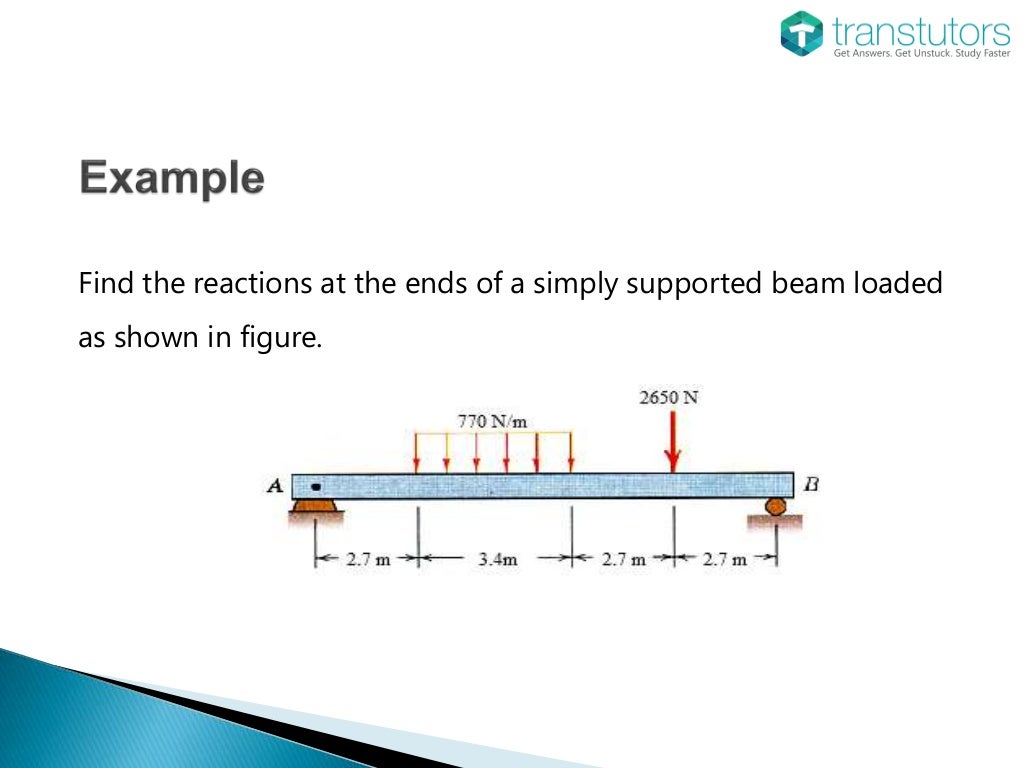 transtutors
Get Answers. Get Unstuck. Study Faster

Example

Find the reactions at the ends of a simply supported beam loaded as shown in figure.

2650 N
770 N/m
A
B
2.7 m
3.4m
2.7 m
2.7 m